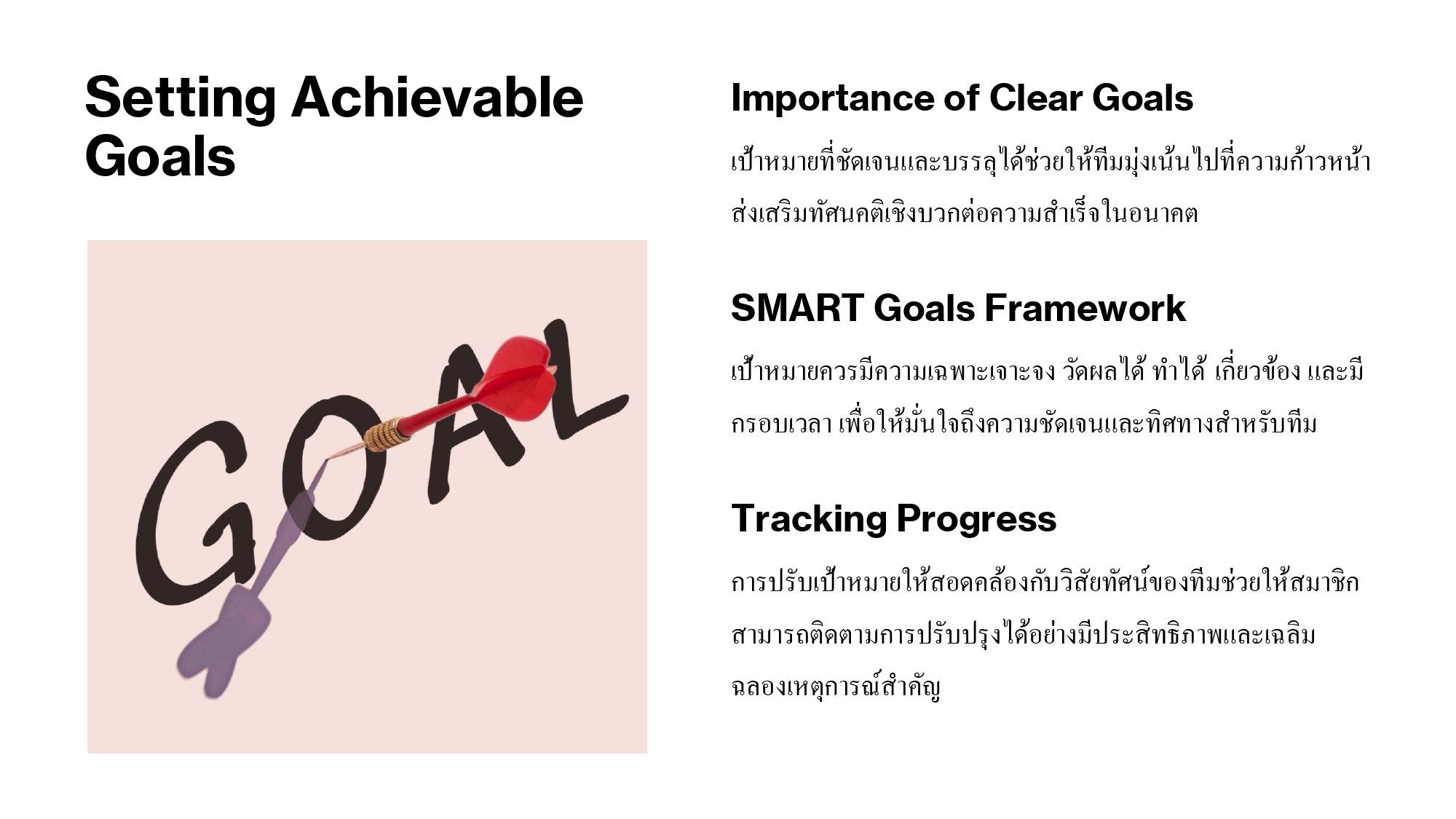 Setting Achievable Goals

GOAL

Importance of Clear Goals

เป้าหมายที่ชัดเจนและบรรลุได้ช่วยให้ทีมมุ่งเน้นไปที่ความก้าวหน้า ส่งเสริมทัศนคติเชิงบวกต่อความสำเร็จในอนาคต

SMART Goals Framework

เป้าหมายควรมีความเฉพาะเจาะจง วัดผลได้ ทำได้ เกี่ยวข้อง และมีกรอบเวลา เพื่อให้มั่นใจถึงความชัดเจนและทิศทางสำหรับทีม

Tracking Progress

การปรับเป้าหมายให้สอดคล้องกับวิสัยทัศน์ของทีมช่วยให้สมาชิกสามารถติดตามการปรับปรุงได้อย่างมีประสิทธิภาพและเฉลิมฉลองเหตุการณ์สำคัญ